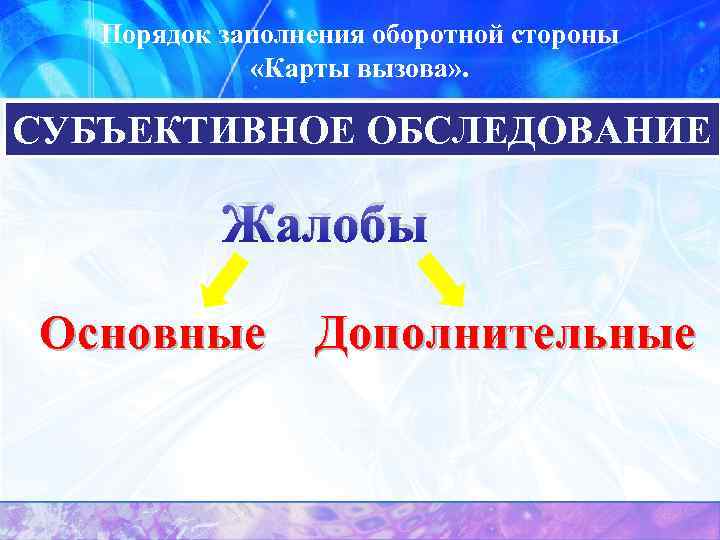 Порядок заполнения оборотной стороны «Карты вызова».

СУБЪЕКТИВНОЕ ОБСЛЕДОВАНИЕ

Жалобы

Основные

Дополнительные